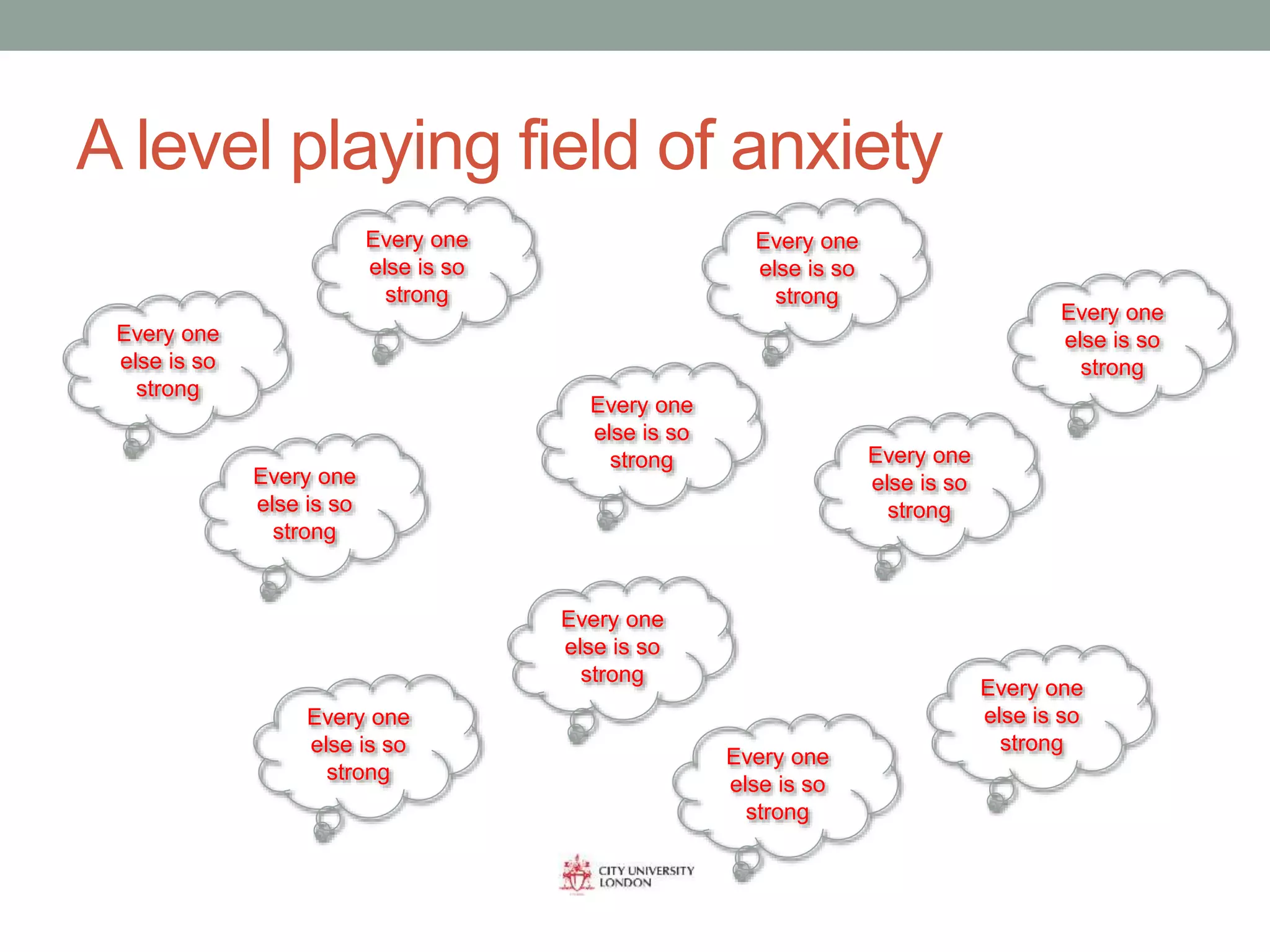 A level playing field of anxiety

Every one else is so strong

Every one else is so strong

Every one else is so strong

Every one else is so strong

Every one else is so strong

Every one else is so strong

Every one else is so strong

Every one else is so strong

Every one else is so strong

Every one else is so strong

Every one else is so strong

CITY UNIVERSITY LONDON